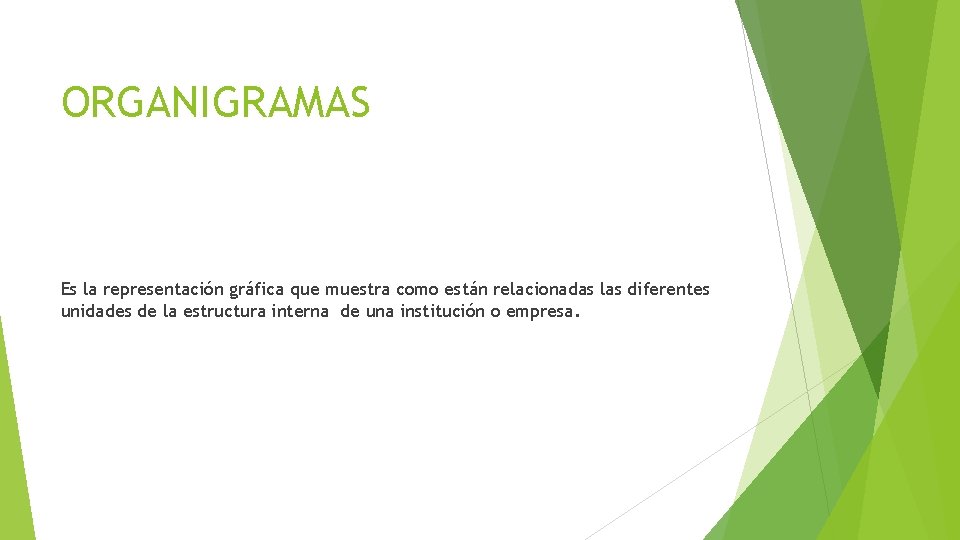 ORGANIGRAMAS

Es la representación gráfica que muestra como están relacionadas las diferentes unidades de la estructura interna de una institución o empresa.